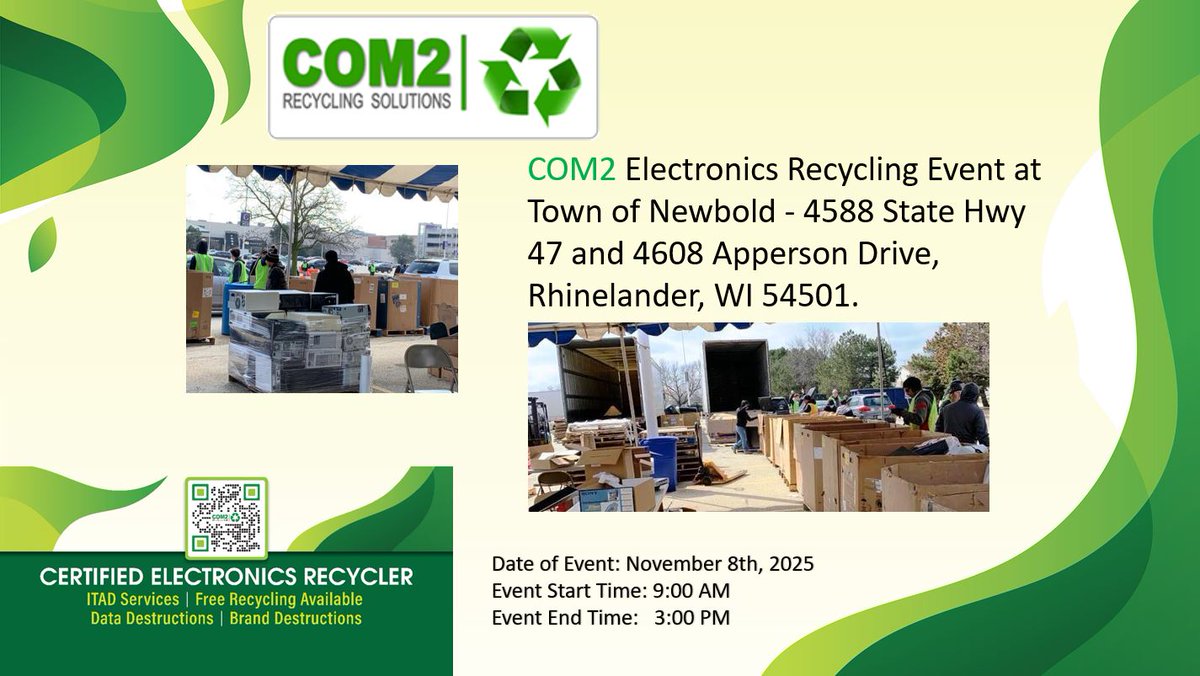 COM2
RECYCLING SOLUTIONS

COM2 Electronics Recycling Event at Town of Newbold - 4588 State Hwy 47 and 4608 Apperson Drive, Rhinelander, WI 54501.

COM2

CERTIFIED ELECTRONICS RECYCLER
ITAD Services | Free Recycling Available
Data Destructions | Brand Destructions

Date of Event: November 8th, 2025
Event Start Time: 9:00 AM
Event End Time: 3:00 PM